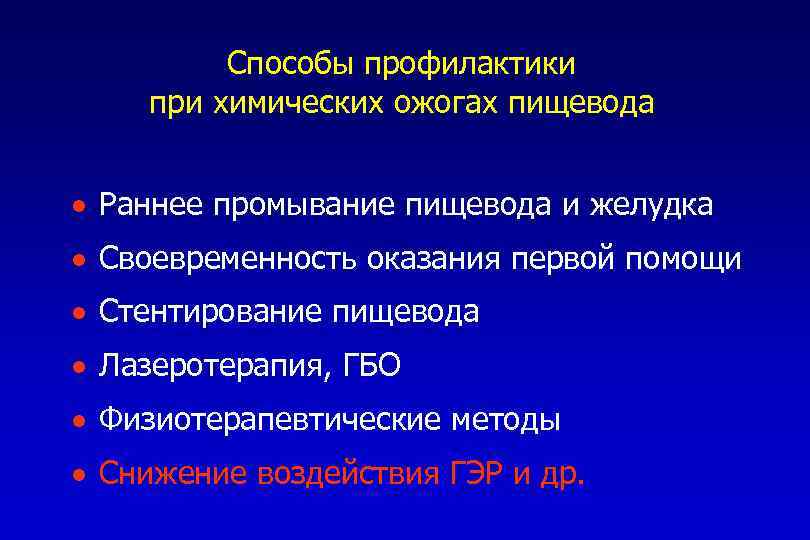 Способы профилактики
при химических ожогах пищевода

• Раннее промывание пищевода и желудка
• Своевременность оказания первой помощи
• Стентирование пищевода
• Лазеротерапия, ГБО
• Физиотерапевтические методы
• Снижение воздействия ГЭР и др.